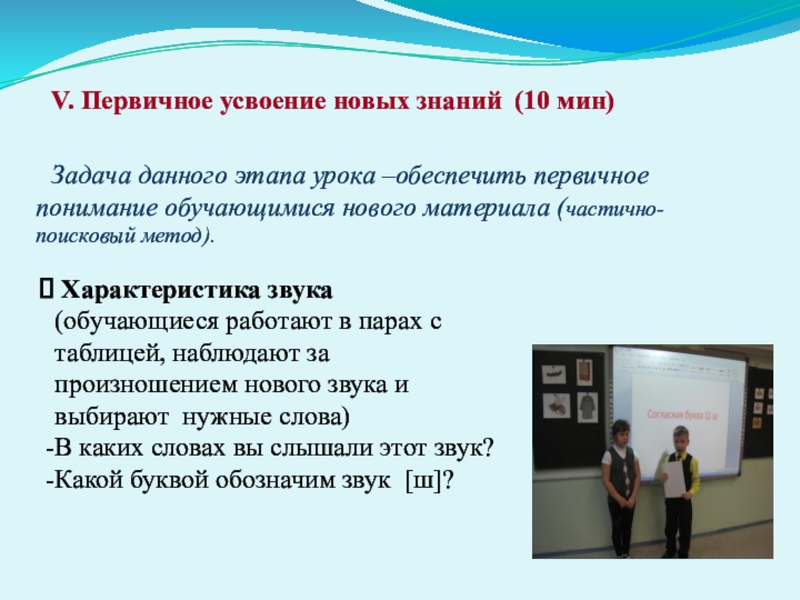 V. Первичное усвоение новых знаний (10 мин)

Задача данного этапа урока –обеспечить первичное понимание обучающимися нового материала (частично-поисковый метод).

 Характеристика звука (обучающиеся работают в парах с таблицей, наблюдают за произношением нового звука и выбирают нужные слова)
-В каких словах вы слышали этот звук?
-Какой буквой обозначим звук [ш]?

Согласная буква Ш ш